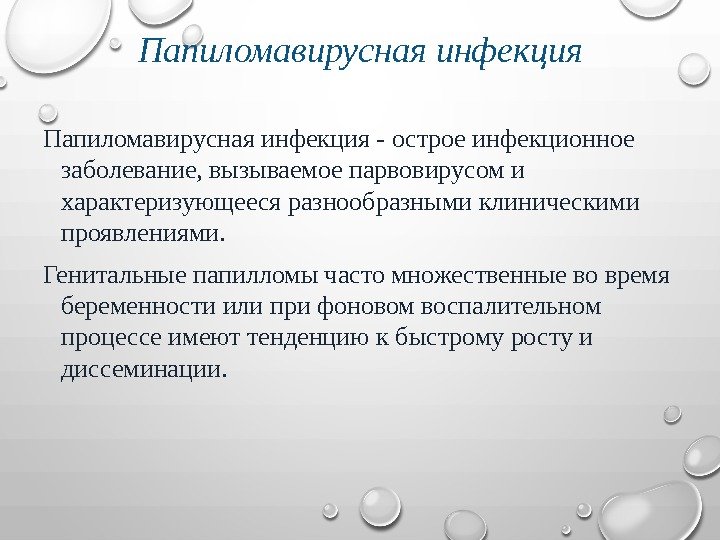 Папиломавирусная инфекция

Папиломавирусная инфекция - острое инфекционное заболевание, вызываемое парвовирусом и характеризующееся разнообразными клиническими проявлениями.

Генитальные папилломы часто множественные во время беременности или при фоновом воспалительном процессе имеют тенденцию к быстрому росту и диссеминации.